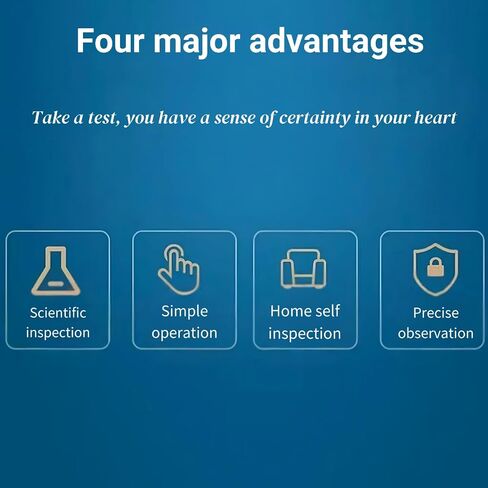 Four major advantages

Take a test, you have a sense of certainty in your heart

Scientific
inspection

Simple
operation

Home self
inspection

Precise
observation